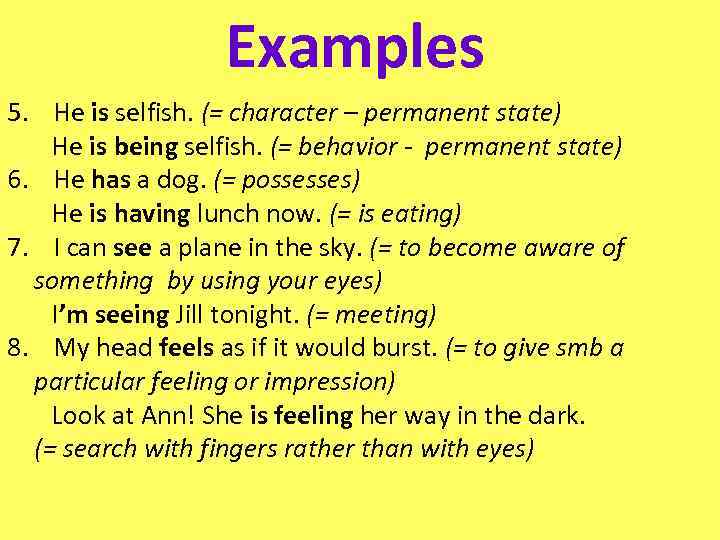 Examples

5. He is selfish. (= character – permanent state)
He is being selfish. (= behavior - permanent state)
6. He has a dog. (= possesses)
He is having lunch now. (= is eating)
7. I can see a plane in the sky. (= to become aware of something by using your eyes)
I'm seeing Jill tonight. (= meeting)
8. My head feels as if it would burst. (= to give smb a particular feeling or impression)
Look at Ann! She is feeling her way in the dark. (= search with fingers rather than with eyes)